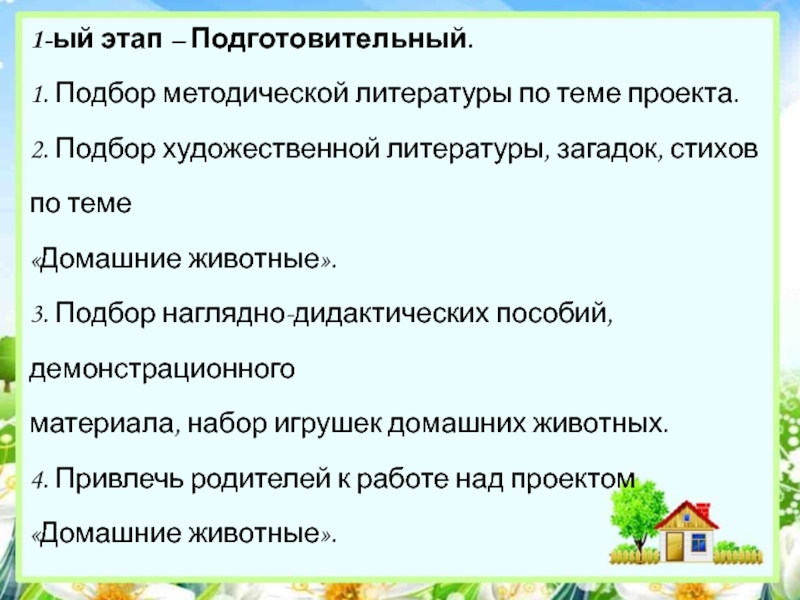 1-ый этап – Подготовительный.

1. Подбор методической литературы по теме проекта.

2. Подбор художественной литературы, загадок, стихов по теме «Домашние животные».

3. Подбор наглядно-дидактических пособий, демонстрационного материала, набор игрушек домашних животных.

4. Привлечь родителей к работе над проектом «Домашние животные».